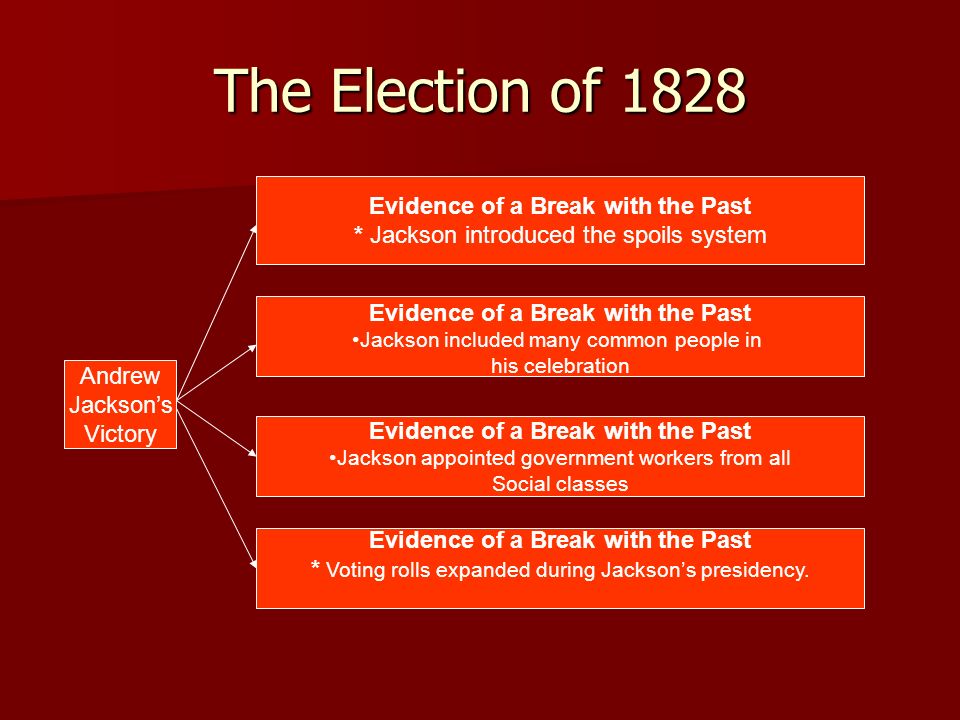 The Election of 1828

Andrew Jackson's Victory

Evidence of a Break with the Past
* Jackson introduced the spoils system

Evidence of a Break with the Past
•Jackson included many common people in his celebration

Evidence of a Break with the Past
•Jackson appointed government workers from all Social classes

Evidence of a Break with the Past
* Voting rolls expanded during Jackson's presidency.